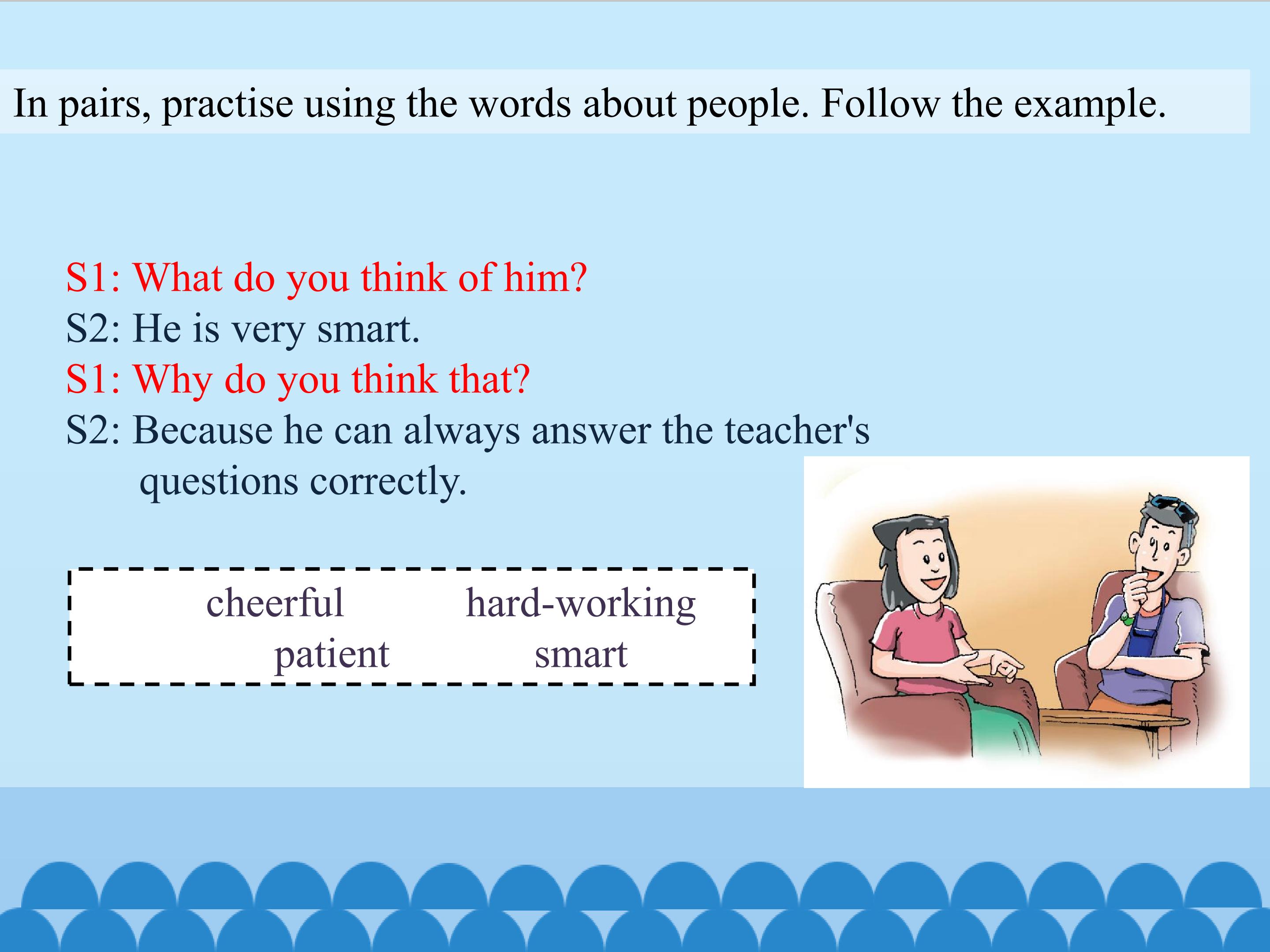 In pairs, practise using the words about people. Follow the example.

S1: What do you think of him?
S2: He is very smart.
S1: Why do you think that?
S2: Because he can always answer the teacher's questions correctly.

cheerful hard-working
patient smart